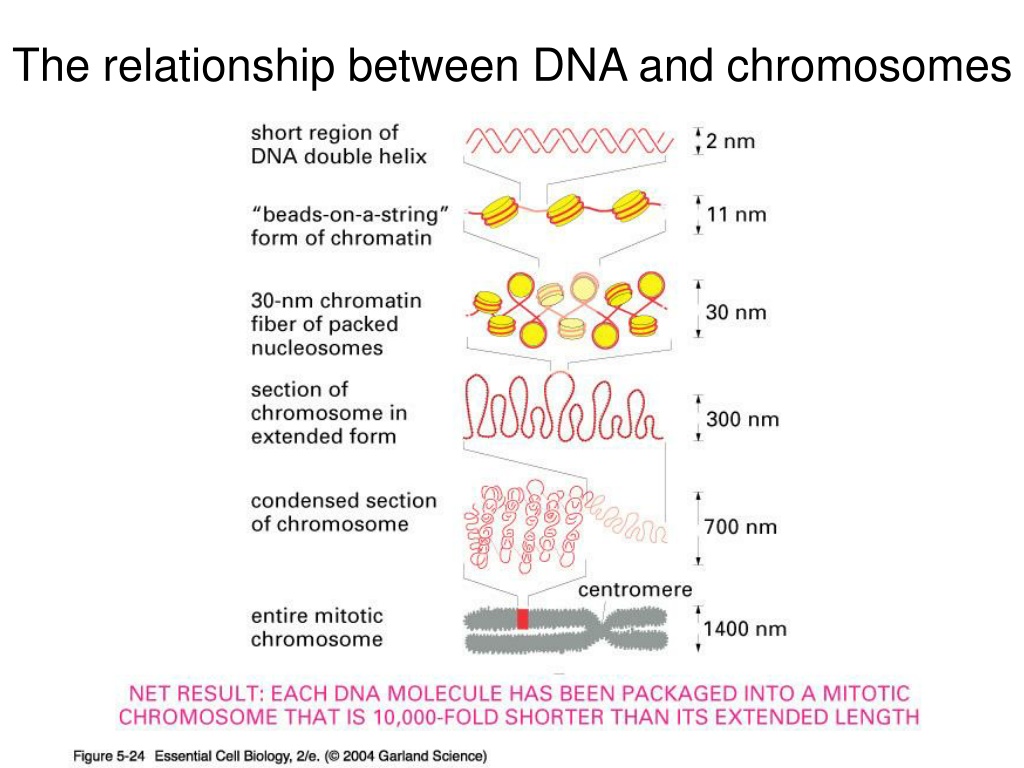 The relationship between DNA and chromosomes

short region of DNA double helix

2 nm

"beads-on-a-string" form of chromatin

11 nm

30-nm chromatin fiber of packed nucleosomes

30 nm

section of chromosome in extended form

300 nm

condensed section of chromosome

700 nm

centromere

entire mitotic chromosome

1400 nm

NET RESULT: EACH DNA MOLECULE HAS BEEN PACKAGED INTO A MITOTIC CHROMOSOME THAT IS 10,000-FOLD SHORTER THAN ITS EXTENDED LENGTH

Figure 5-24 Essential Cell Biology, 2/e. (© 2004 Garland Science)